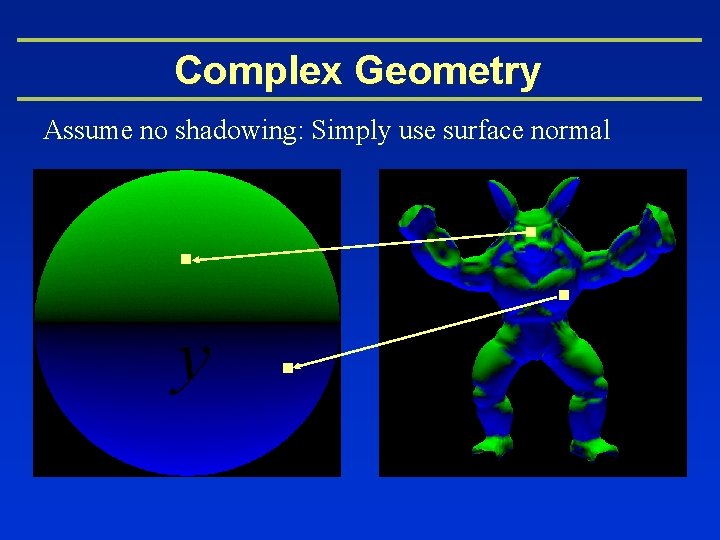 Complex Geometry

Assume no shadowing: Simply use surface normal

$y$